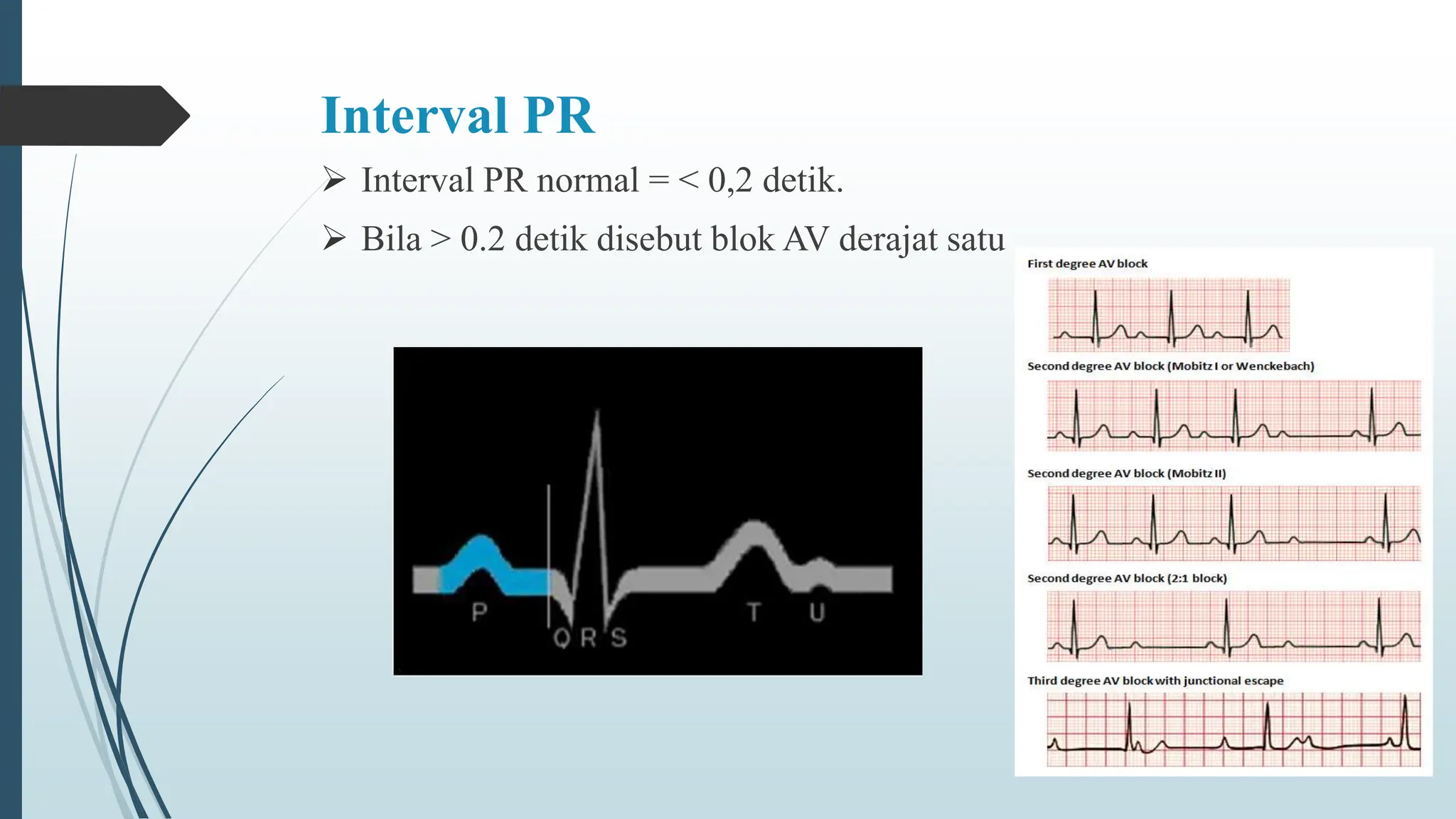 Interval PR

➢ Interval PR normal = < 0,2 detik.

➢ Bila > 0.2 detik disebut blok AV derajat satu

P
Q R S
T
U

First degree AV block

Second degree AV block (Mobitz I or Wenckebach)

Second degree AV block (Mobitz II)

Second degree AV block (2:1 block)

Third degree AV block with junctional escape